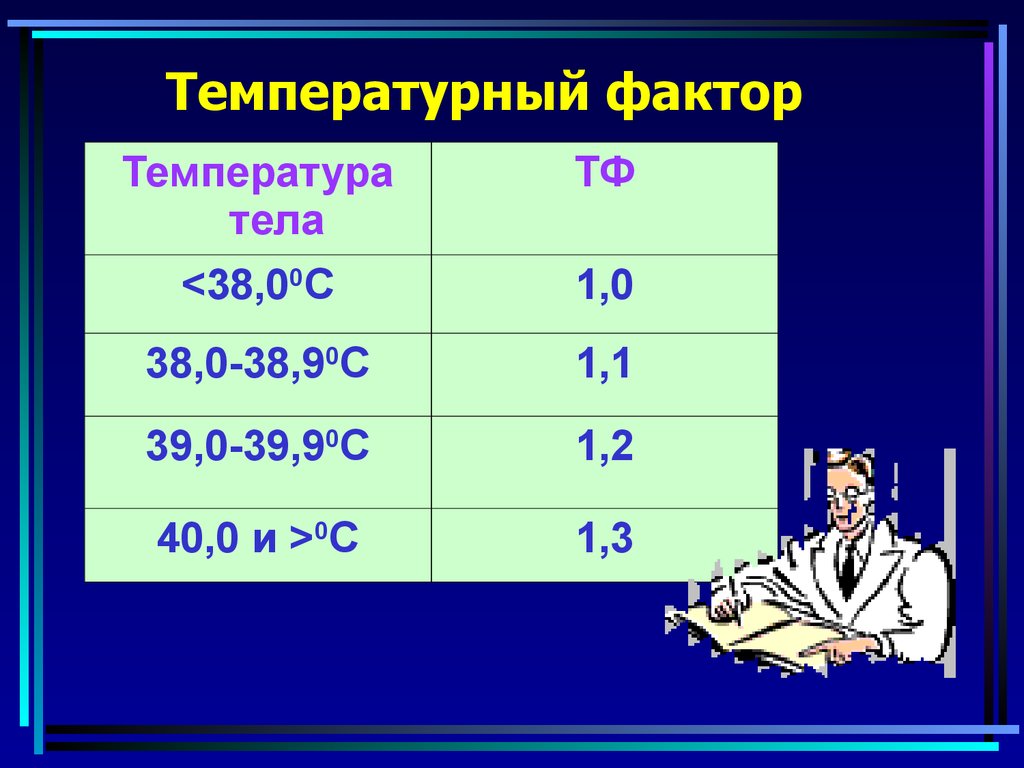 Температурный фактор

| Температура тела | ТФ |
|---|---|
| <38,0$^0$С | 1,0 |
| 38,0-38,9$^0$С | 1,1 |
| 39,0-39,9$^0$С | 1,2 |
| 40,0 и >$^0$С | 1,3 |